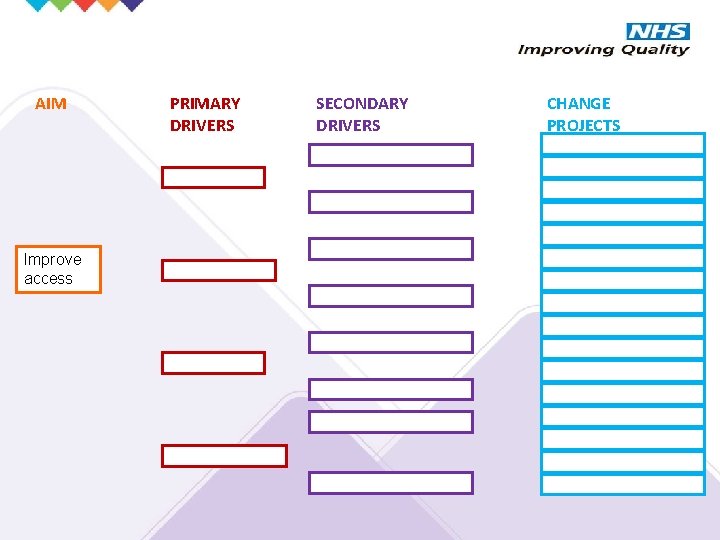 NHS
Improving Quality

AIM

PRIMARY DRIVERS

SECONDARY DRIVERS

CHANGE PROJECTS

Improve access